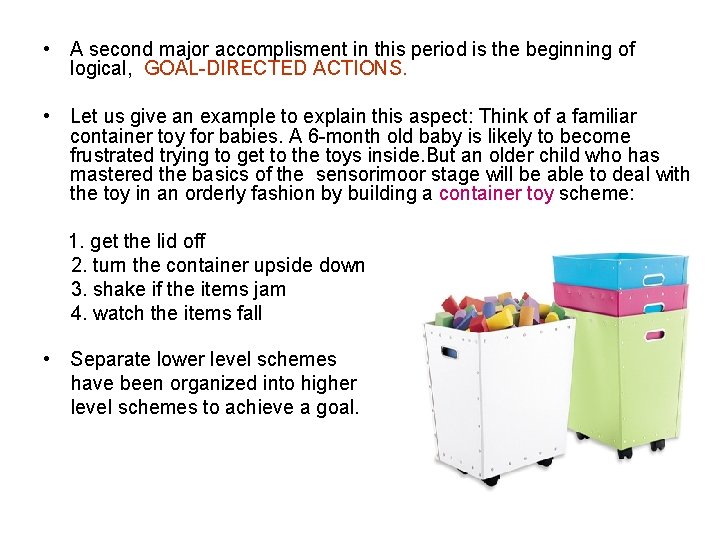 • A second major accomplisment in this period is the beginning of logical, GOAL-DIRECTED ACTIONS.

• Let us give an example to explain this aspect: Think of a familiar container toy for babies. A 6-month old baby is likely to become frustrated trying to get to the toys inside.But an older child who has mastered the basics of the sensorimoor stage will be able to deal with the toy in an orderly fashion by building a container toy scheme:

1. get the lid off
2. turn the container upside down
3. shake if the items jam
4. watch the items fall

• Separate lower level schemes have been organized into higher level schemes to achieve a goal.